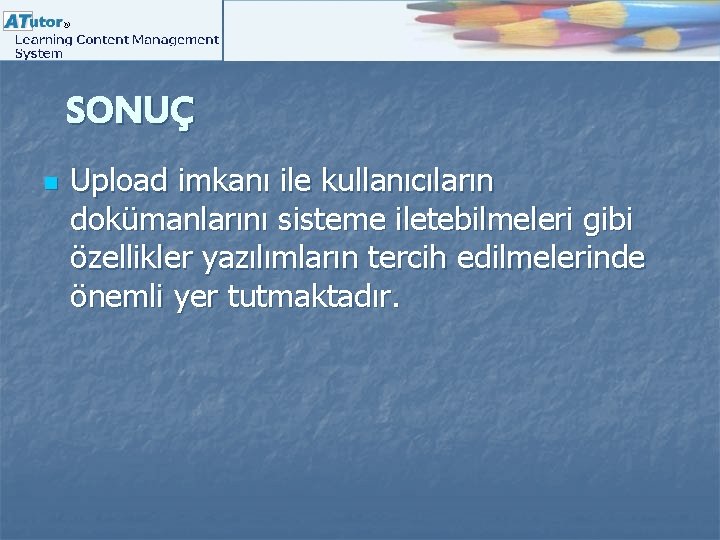 ATutor®
Learning Content Management System

SONUÇ

Upload imkanı ile kullanıcıların dokümanlarını sisteme iletebilmeleri gibi özellikler yazılımların tercih edilmelerinde önemli yer tutmaktadır.